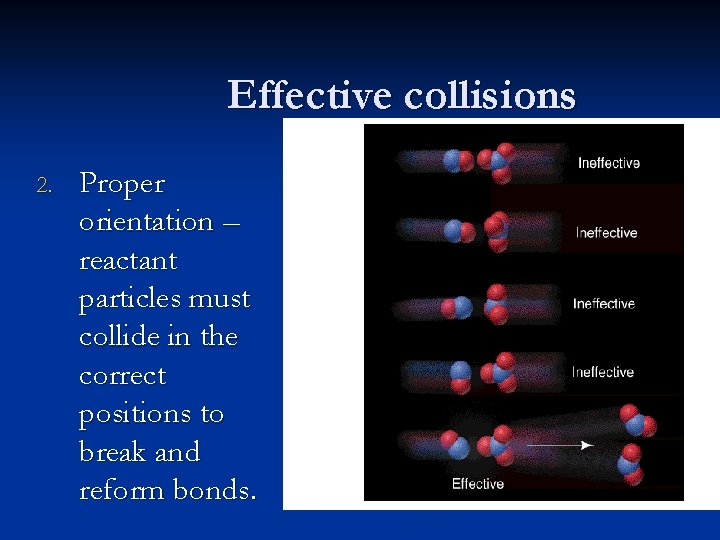 Effective collisions

2. Proper orientation – reactant particles must collide in the correct positions to break and reform bonds.

Ineffective

Ineffective

Ineffective

Ineffective

Effective